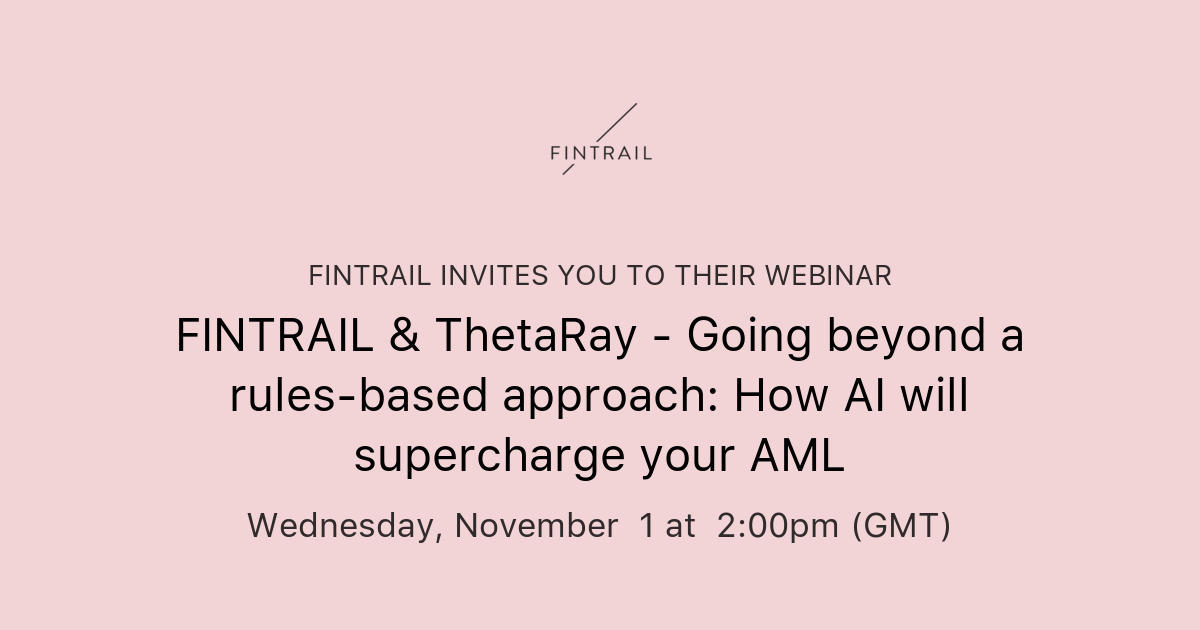 FINTRAIL

FINTRAIL INVITES YOU TO THEIR WEBINAR

FINTRAIL & ThetaRay - Going beyond a rules-based approach: How AI will supercharge your AML

Wednesday, November 1 at 2:00pm (GMT)